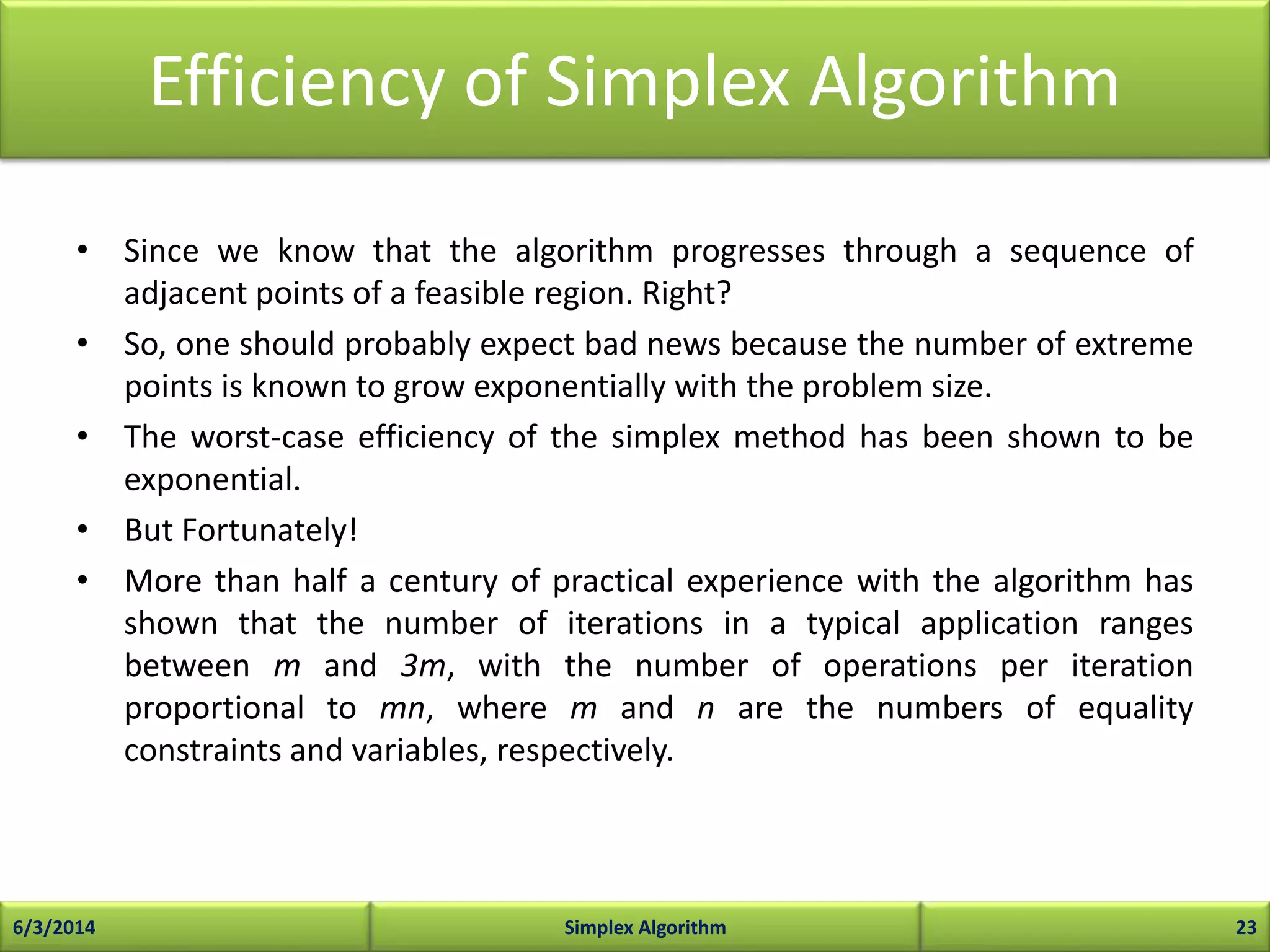 Efficiency of Simplex Algorithm

• Since we know that the algorithm progresses through a sequence of adjacent points of a feasible region. Right?

• So, one should probably expect bad news because the number of extreme points is known to grow exponentially with the problem size.

• The worst-case efficiency of the simplex method has been shown to be exponential.

• But Fortunately!

• More than half a century of practical experience with the algorithm has shown that the number of iterations in a typical application ranges between $m$ and $3m$, with the number of operations per iteration proportional to $mn$, where $m$ and $n$ are the numbers of equality constraints and variables, respectively.

6/3/2014

Simplex Algorithm

23